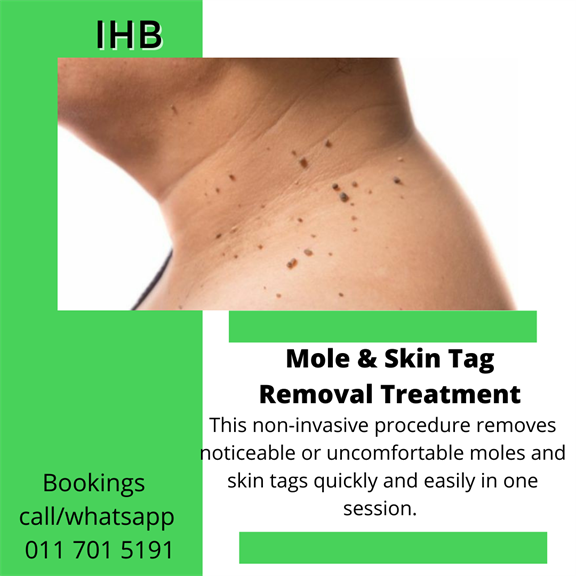 IHB

Mole & Skin Tag Removal Treatment

This non-invasive procedure removes noticeable or uncomfortable moles and skin tags quickly and easily in one session.

Bookings call/whatsapp 011 701 5191